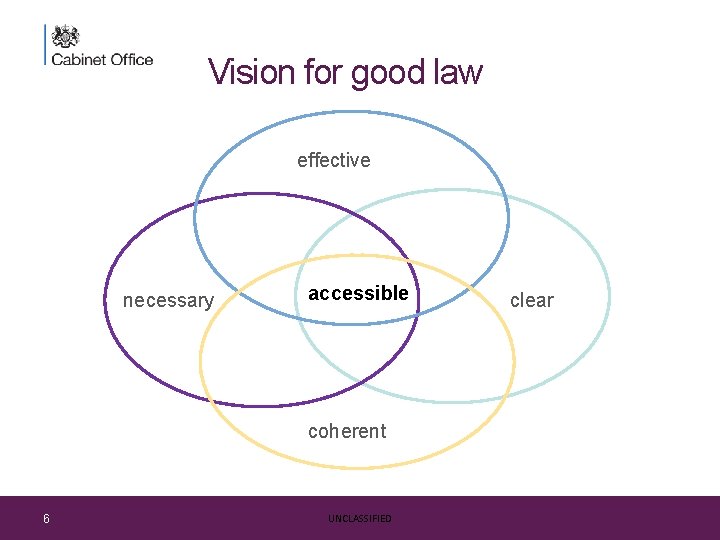 Cabinet Office

Vision for good law

effective

necessary

accessible

clear

coherent

6

UNCLASSIFIED